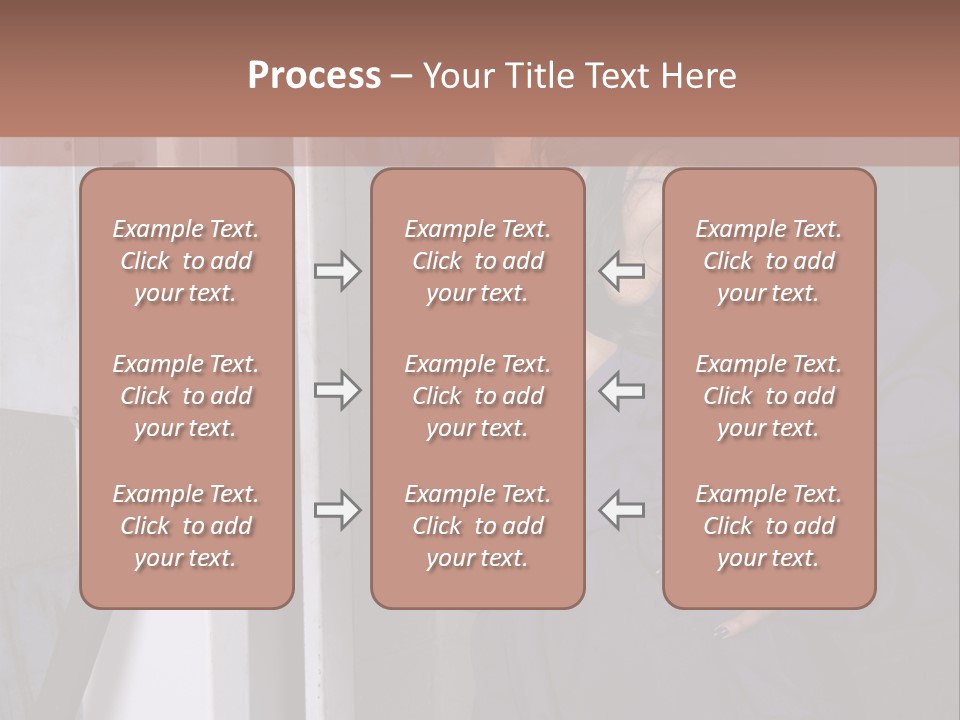 Process – Your Title Text Here

Example Text. Click to add your text.

Example Text. Click to add your text.

Example Text. Click to add your text.

Example Text. Click to add your text.

Example Text. Click to add your text.

Example Text. Click to add your text.

Example Text. Click to add your text.

Example Text. Click to add your text.

Example Text. Click to add your text.